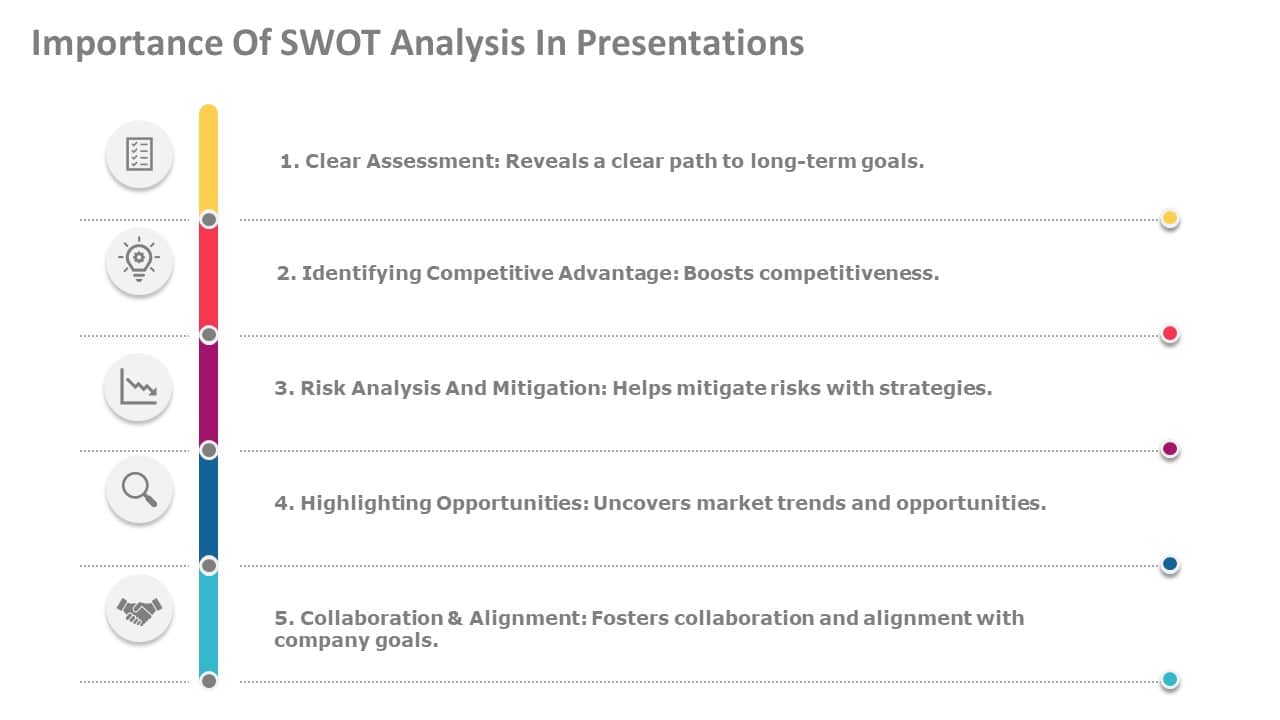 Importance Of SWOT Analysis In Presentations

1. Clear Assessment: Reveals a clear path to long-term goals.

2. Identifying Competitive Advantage: Boosts competitiveness.

3. Risk Analysis And Mitigation: Helps mitigate risks with strategies.

4. Highlighting Opportunities: Uncovers market trends and opportunities.

5. Collaboration & Alignment: Fosters collaboration and alignment with company goals.